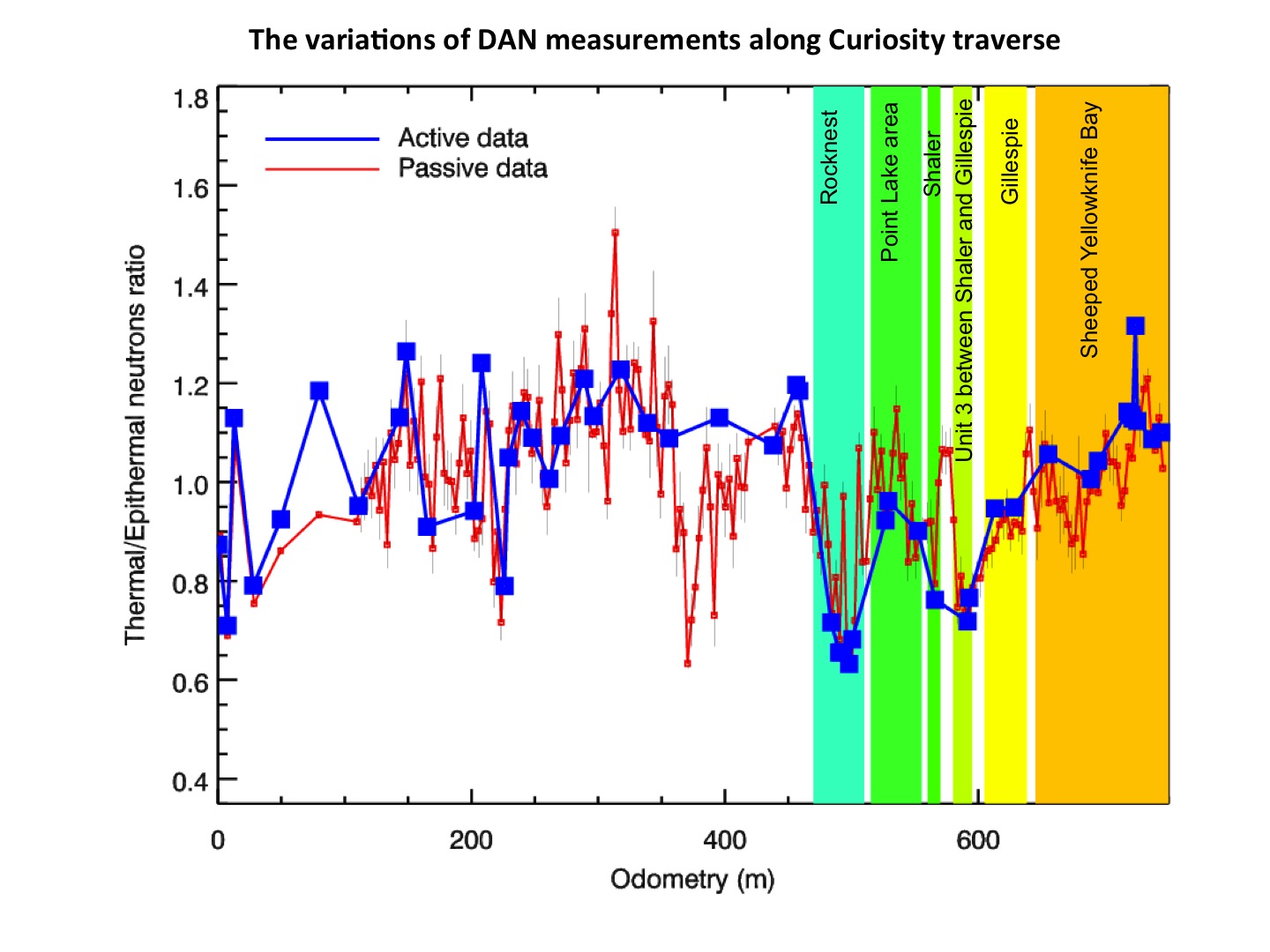 The variations of DAN measurements along Curiosity traverse

Active data
Passive data

Rocknest
Point Lake area
Shaler
Unit 3 between Shaler and Gillespie
Gillespie
Sheeped Yellowknife Bay

Thermal/Epithermal neutrons ratio

1.8
1.6
1.4
1.2
1.0
0.8
0.6
0.4

0
200
400
600

Odometry (m)